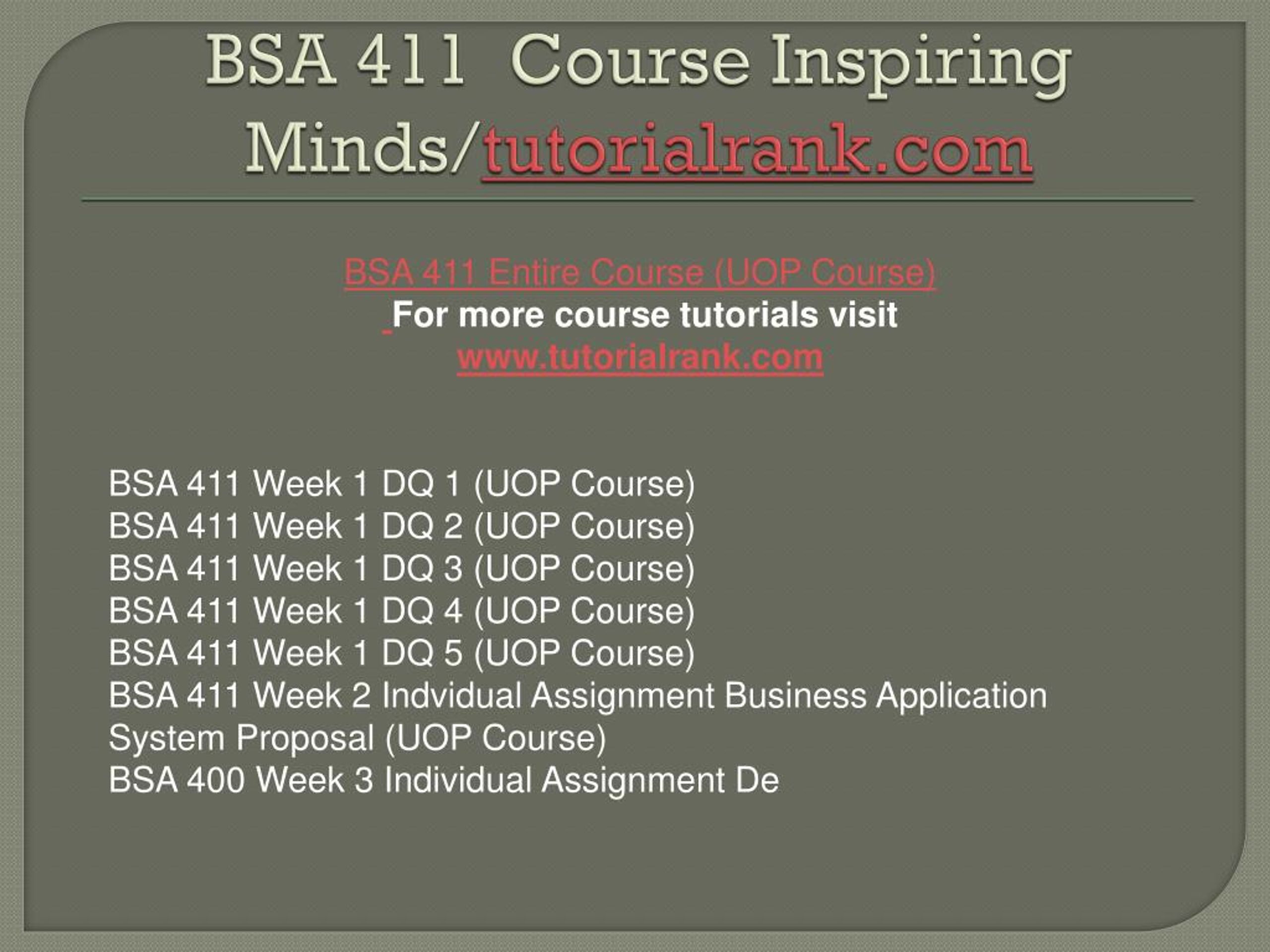 BSA 411 Course Inspiring Minds/tutorialrank.com

BSA 411 Entire Course (UOP Course)
For more course tutorials visit
www.tutorialrank.com

BSA 411 Week 1 DQ 1 (UOP Course)
BSA 411 Week 1 DQ 2 (UOP Course)
BSA 411 Week 1 DQ 3 (UOP Course)
BSA 411 Week 1 DQ 4 (UOP Course)
BSA 411 Week 1 DQ 5 (UOP Course)
BSA 411 Week 2 Indvidual Assignment Business Application System Proposal (UOP Course)
BSA 400 Week 3 Individual Assignment De